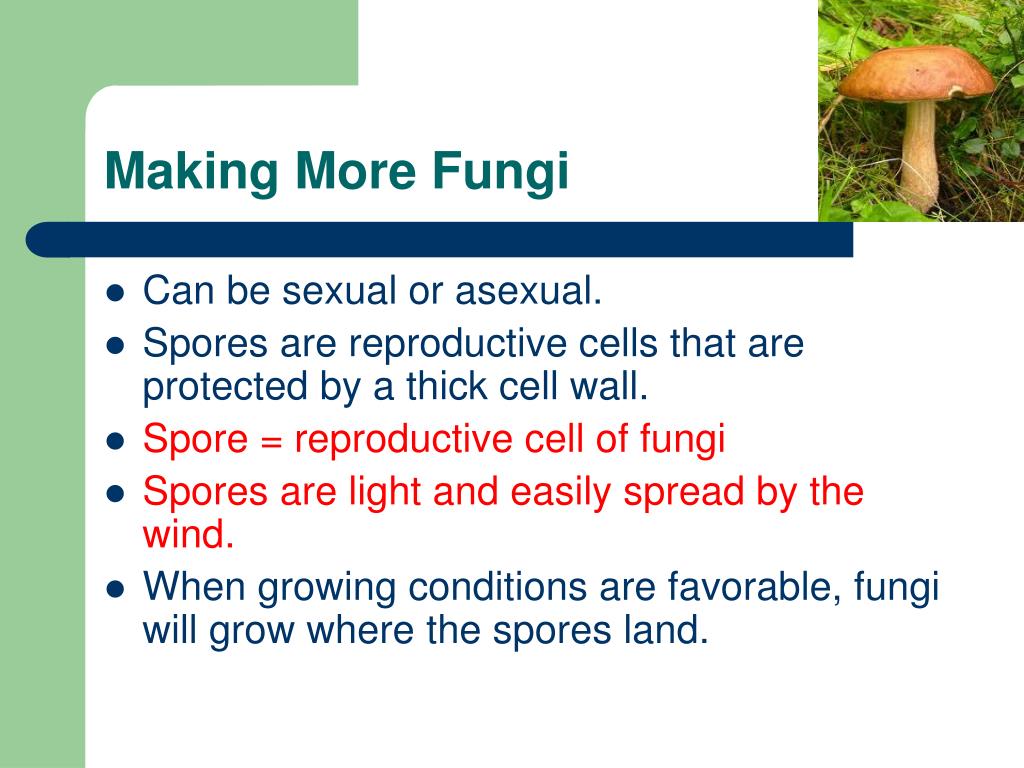 Making More Fungi

- Can be sexual or asexual.
- Spores are reproductive cells that are protected by a thick cell wall.
- Spore = reproductive cell of fungi
- Spores are light and easily spread by the wind.
- When growing conditions are favorable, fungi will grow where the spores land.